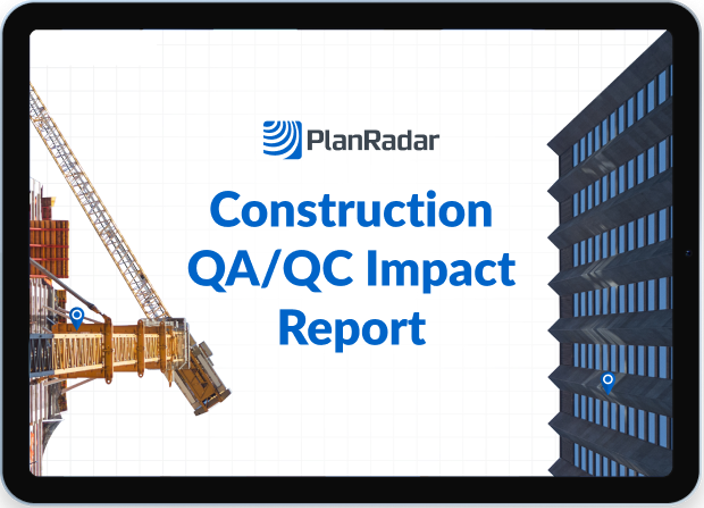 PlanRadar

Construction QA/QC Impact Report